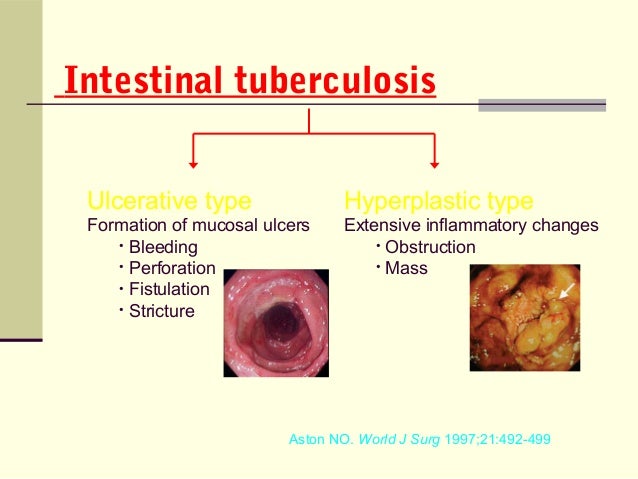 Intestinal tuberculosis

Ulcerative type
Formation of mucosal ulcers
· Bleeding
· Perforation
· Fistulation
· Stricture

Hyperplastic type
Extensive inflammatory changes
· Obstruction
· Mass

Aston NO. World J Surg 1997;21:492-499